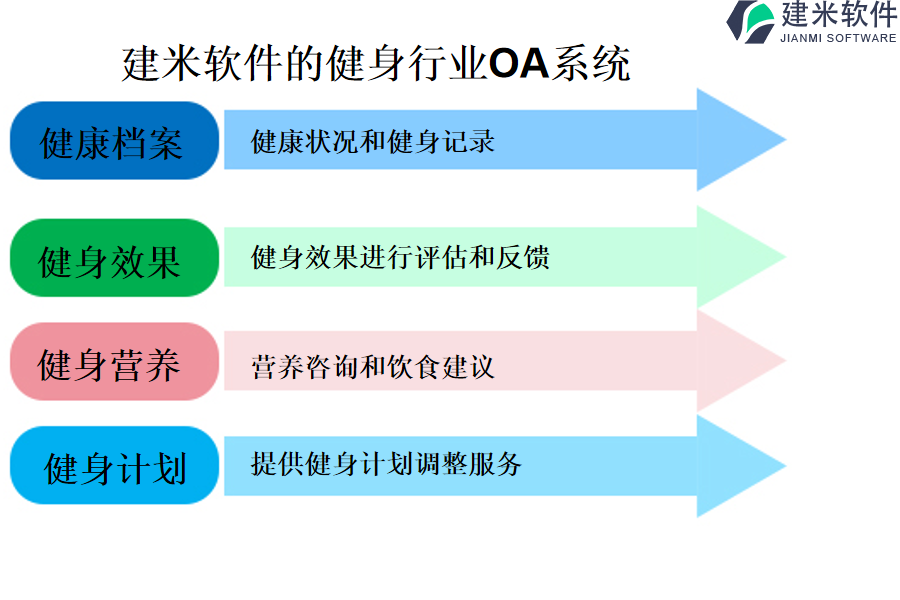 建米软件
JIANMI SOFTWARE

建米软件的健身行业OA系统

健康档案
健康状况和健身记录

健身效果
健身效果进行评估和反馈

健身营养
营养咨询和饮食建议

健身计划
提供健身计划调整服务